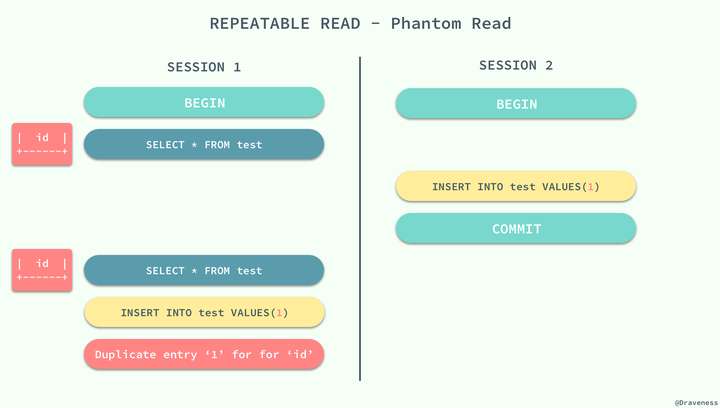 REPEATABLE READ - Phantom Read

SESSION 1

BEGIN

| id |
+------+

SELECT * FROM test

| id |
+------+

SELECT * FROM test

INSERT INTO test VALUES(1)

Duplicate entry '1' for for 'id'

SESSION 2

BEGIN

INSERT INTO test VALUES(1)

COMMIT

@Draveness